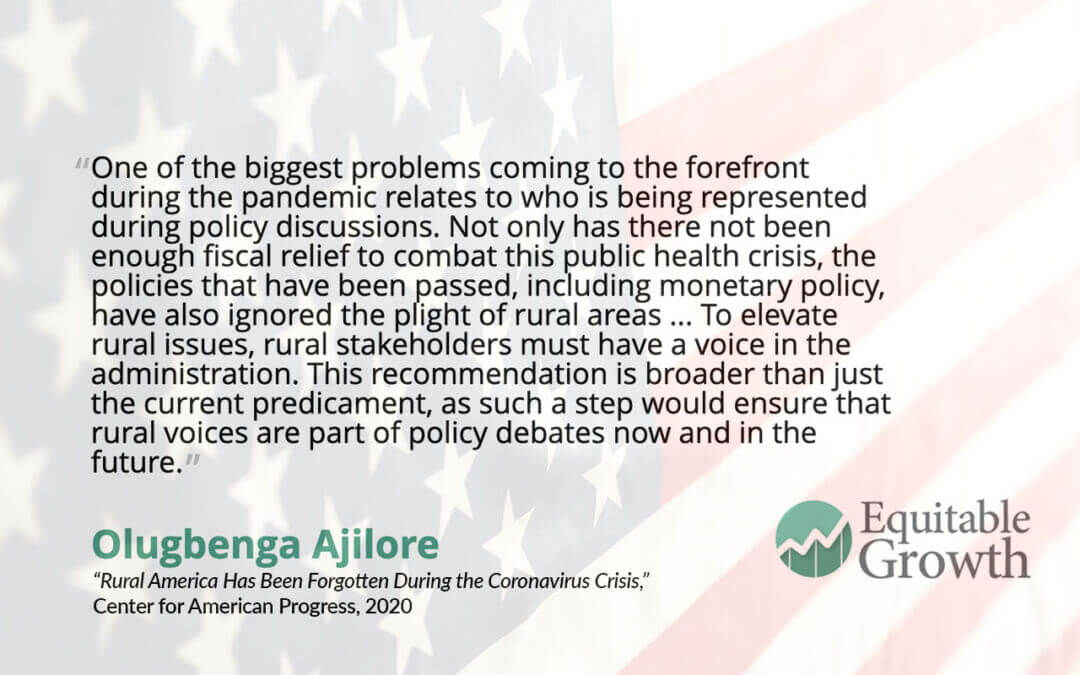 “One of the biggest problems coming to the forefront during the pandemic relates to who is being represented during policy discussions. Not only has there not been enough fiscal relief to combat this public health crisis, the policies that have been passed, including monetary policy, have also ignored the plight of rural areas … To elevate rural issues, rural stakeholders must have a voice in the administration. This recommendation is broader than just the current predicament, as such a step would ensure that rural voices are part of policy debates now and in the future.”

Olugbenga Ajilore
“Rural America Has Been Forgotten During the Coronavirus Crisis,”
Center for American Progress, 2020

Equitable Growth